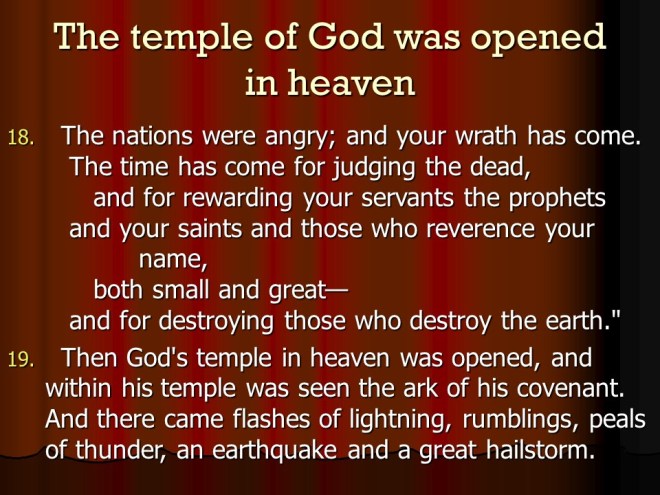 The temple of God was opened in heaven

18. The nations were angry; and your wrath has come.
The time has come for judging the dead,
and for rewarding your servants the prophets
and your saints and those who reverence your name,
both small and great—
and for destroying those who destroy the earth."

19. Then God's temple in heaven was opened, and within his temple was seen the ark of his covenant. And there came flashes of lightning, rumblings, peals of thunder, an earthquake and a great hailstorm.